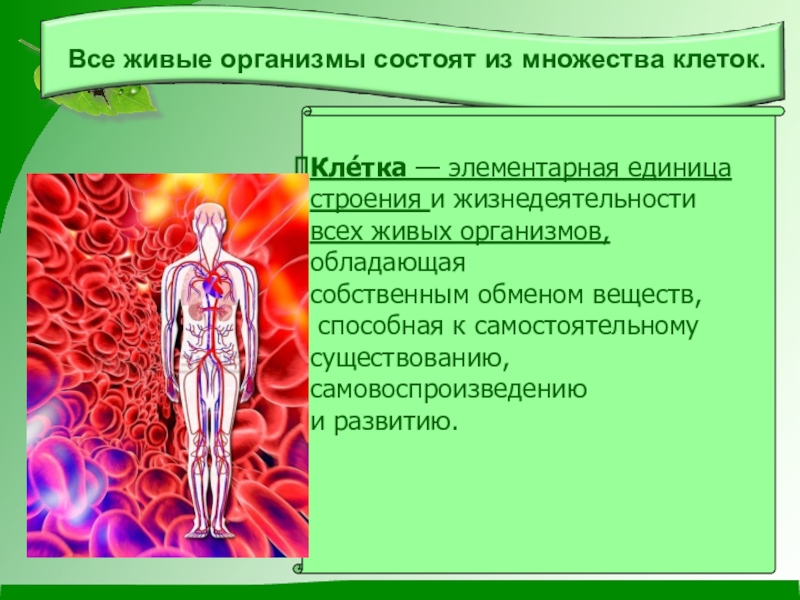 Все живые организмы состоят из множества клеток.

Кле́тка — элементарная единица строения и жизнедеятельности всех живых организмов, обладающая собственным обменом веществ, способная к самостоятельному существованию, самовоспроизведению и развитию.